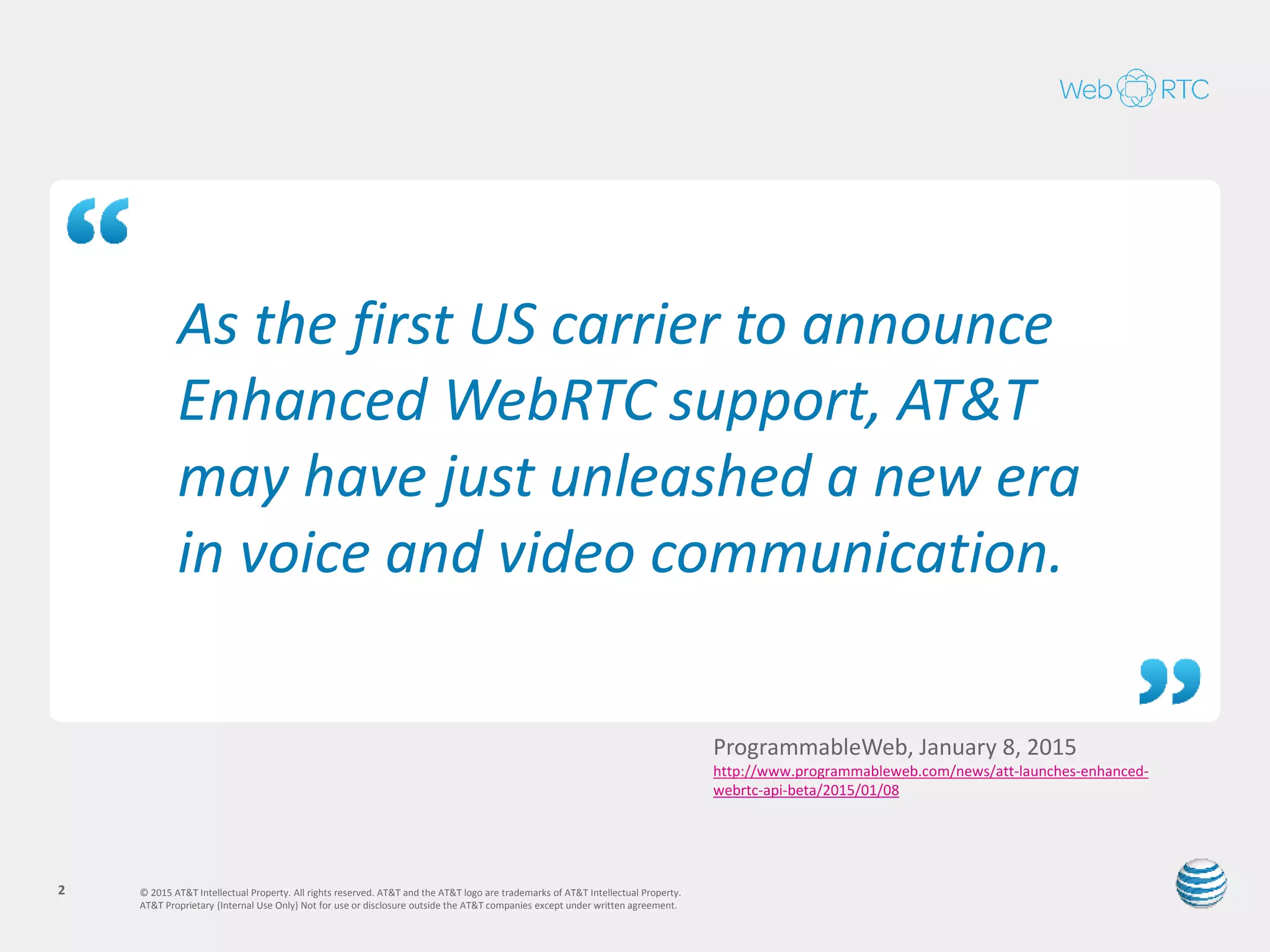 Web RTC

“

As the first US carrier to announce Enhanced WebRTC support, AT&T may have just unleashed a new era in voice and video communication.

”

ProgrammableWeb, January 8, 2015
http://www.programmableweb.com/news/att-launches-enhanced-webrtc-api-beta/2015/01/08

2

© 2015 AT&T Intellectual Property. All rights reserved. AT&T and the AT&T logo are trademarks of AT&T Intellectual Property.
AT&T Proprietary (Internal Use Only) Not for use or disclosure outside the AT&T companies except under written agreement.